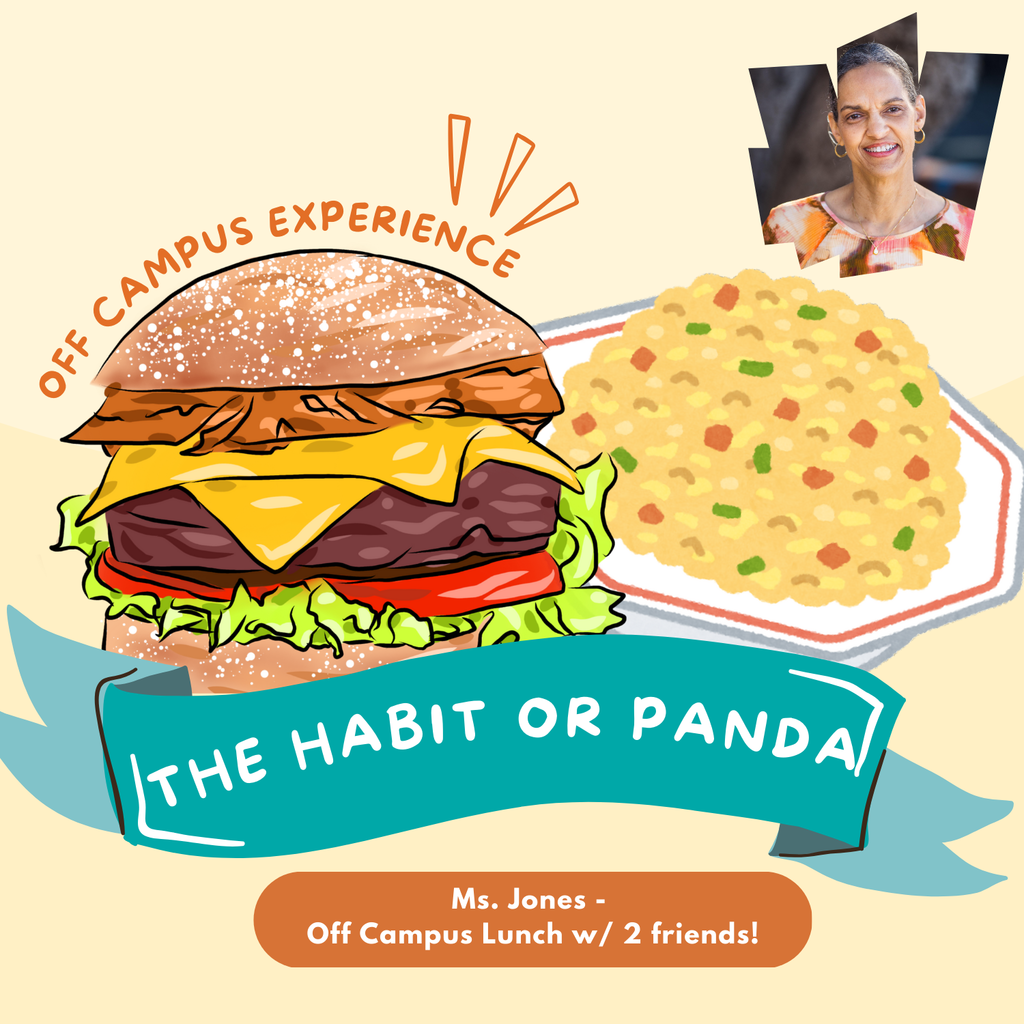 OFF CAMPUS EXPERIENCE

THE HABIT OR PANDA

Ms. Jones -
Off Campus Lunch w/ 2 friends!